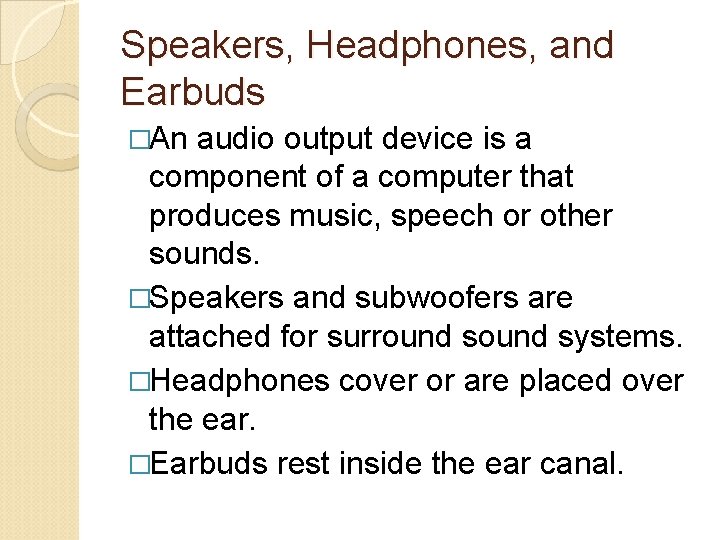 Speakers, Headphones, and Earbuds

□An audio output device is a component of a computer that produces music, speech or other sounds.

□Speakers and subwoofers are attached for surround sound systems.

□Headphones cover or are placed over the ear.

□Earbuds rest inside the ear canal.